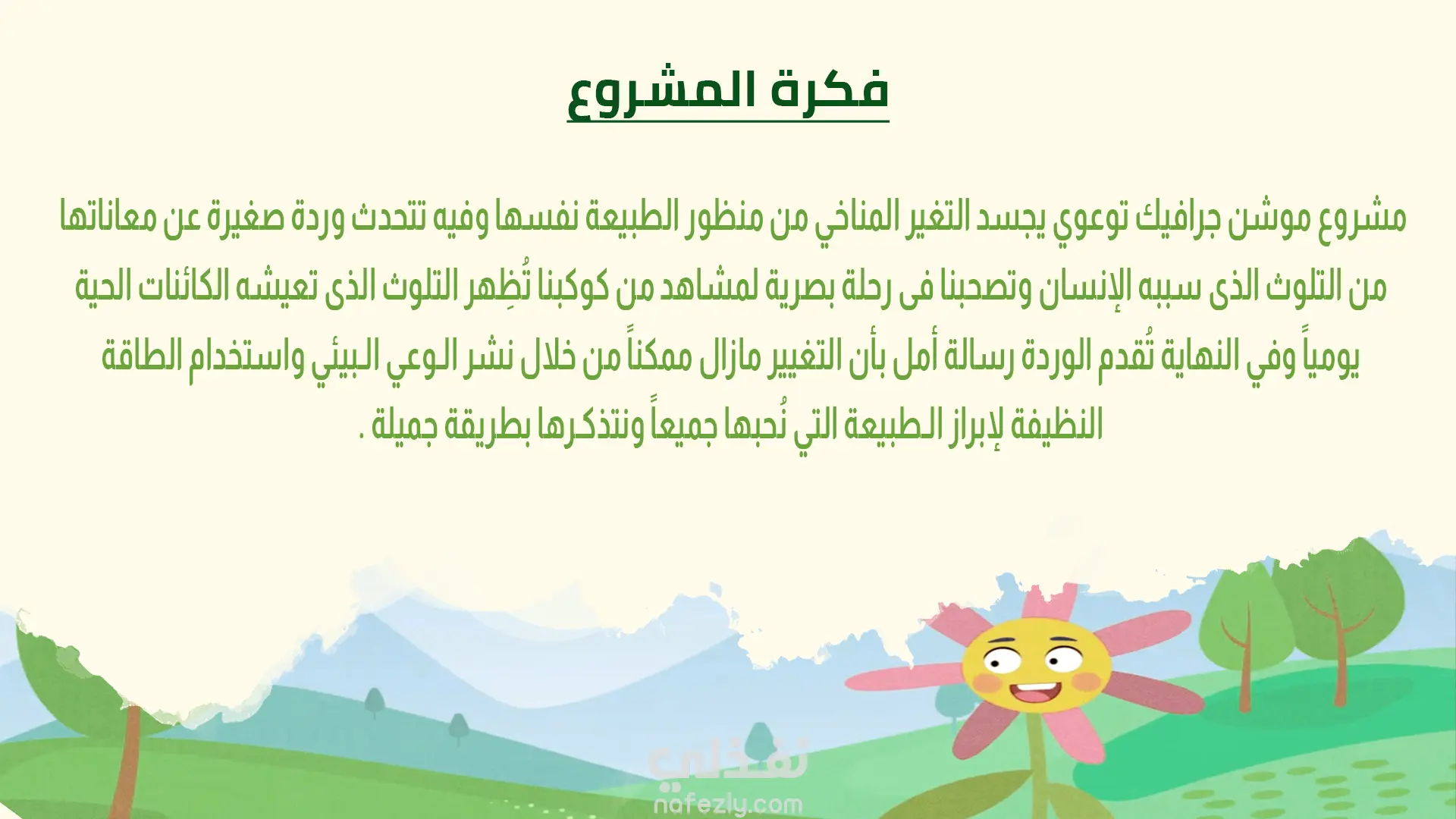 فكرة المشروع

مشروع موشن جرافيك توعوي يجسد التغير المناخي من منظور الطبيعة نفسها وفيه تتحدث وردة صغيرة عن معاناتها من التلوث الذى سببه الإنسان وتصحبنا فى رحلة بصرية لمشاهد من كوكبنا تُظِهر التلوث الذى تعيشه الكائنات الحية يومياً وفي النهاية تُقدم الوردة رسالة أمل بأن التغيير مازال ممكناً من خلال نشر الوعي البيئي واستخدام الطاقة النظيفة لإبراز الطبيعة التي نُحبها جميعاً ونتذكرها بطريقة جميلة .

نفذلي
nafezly.com